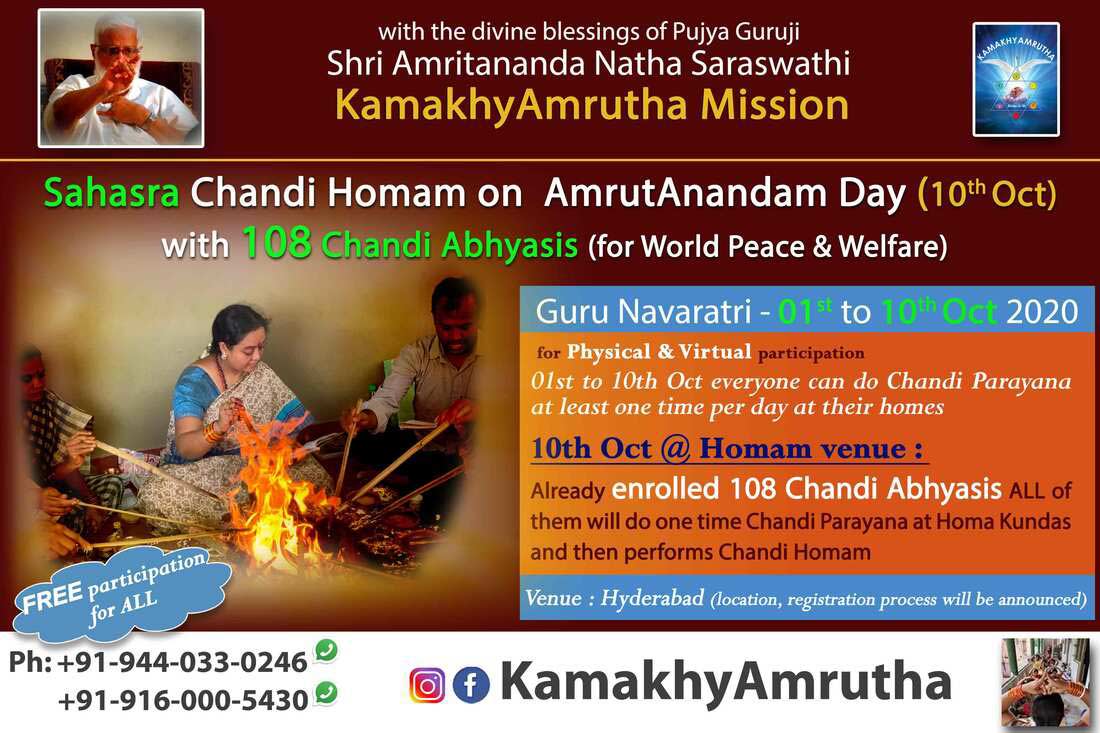 with the divine blessings of Pujya Guruji
Shri Amritananda Natha Saraswathi
KamakhyAmrutha Mission

KAMAKHYAMRUTHA

Sahasra Chandi Homam on AmrutAnandam Day ($10^{th}$ Oct)
with 108 Chandi Abhyasis (for World Peace & Welfare)

Guru Navaratri - $01^{st}$ to $10^{th}$ Oct 2020

for Physical & Virtual participation

01st to 10th Oct everyone can do Chandi Parayana at least one time per day at their homes

10th Oct @ Homam venue :

Already enrolled 108 Chandi Abhyasis ALL of them will do one time Chandi Parayana at Homa Kundas and then performs Chandi Homam

Venue : Hyderabad (location, registration process will be announced)

FREE participation for ALL

Ph: +91-944-033-0246
+91-916-000-5430

KamakhyAmrutha